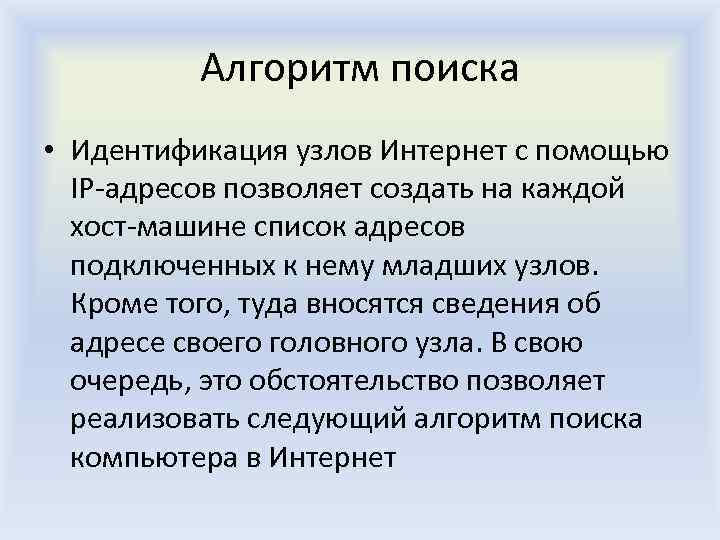 Алгоритм поиска

• Идентификация узлов Интернет с помощью IP-адресов позволяет создать на каждой хост-машине список адресов подключенных к нему младших узлов. Кроме того, туда вносятся сведения об адресе своего головного узла. В свою очередь, это обстоятельство позволяет реализовать следующий алгоритм поиска компьютера в Интернет